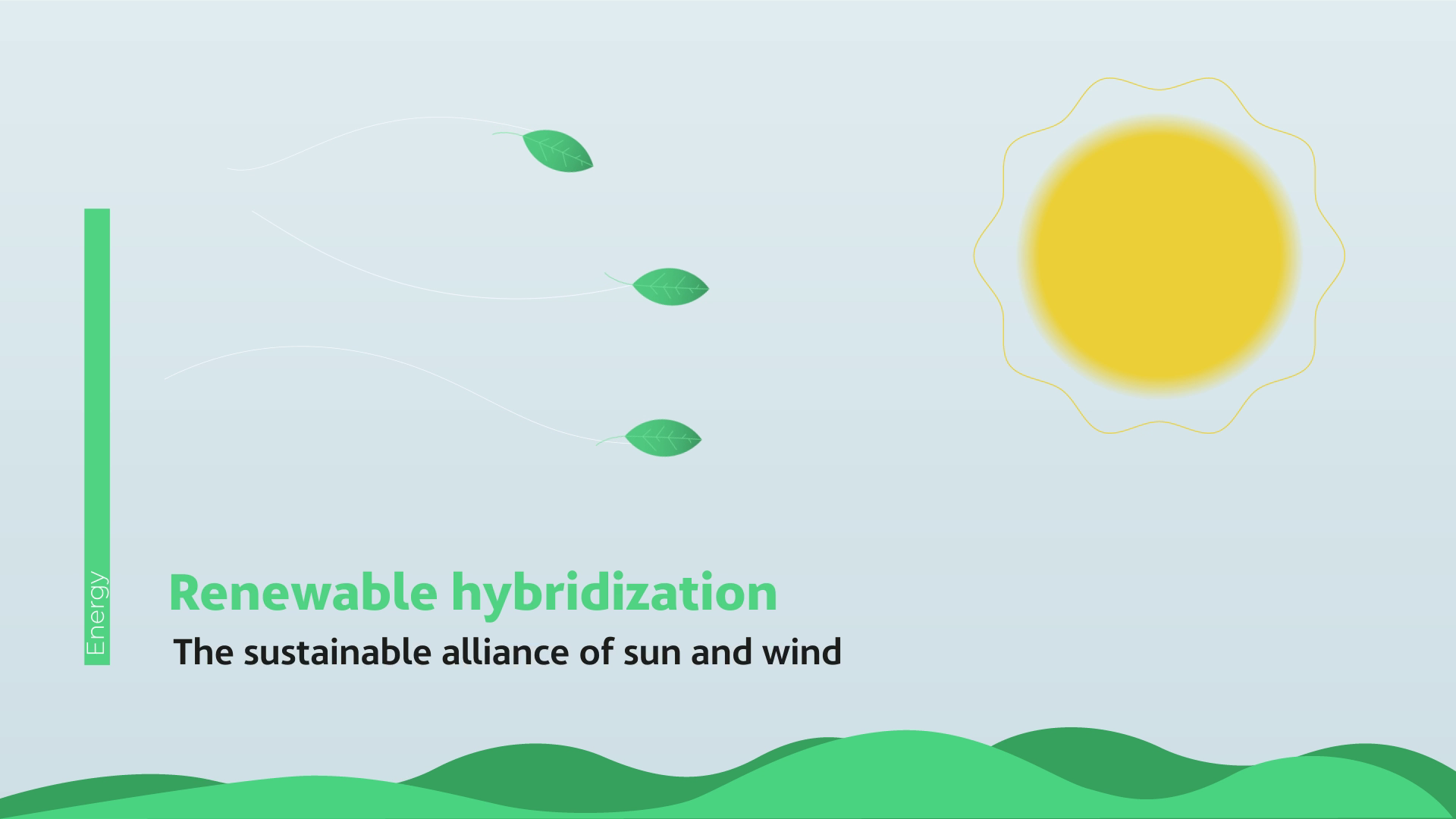 Energy

Renewable hybridization

The sustainable alliance of sun and wind